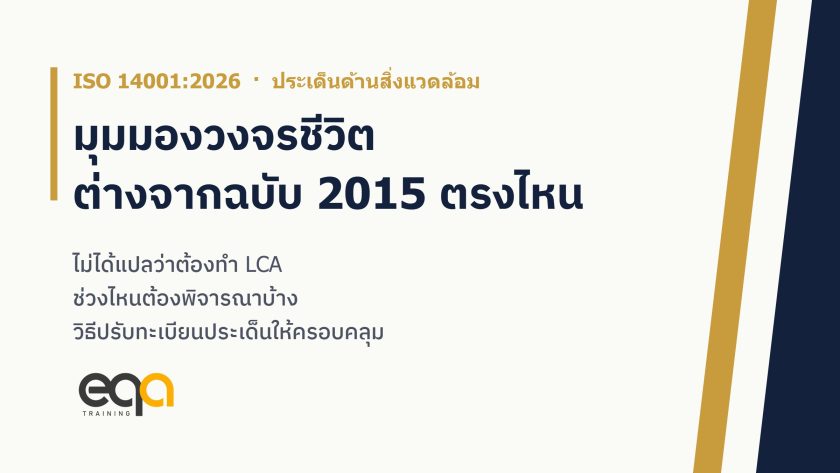 ISO 14001:2026 · ประเด็นด้านสิ่งแวดล้อม

มุมมองวงจรชีวิต
ต่างจากฉบับ 2015 ตรงไหน

ไม่ได้แปลว่าต้องทำ LCA
ช่วงไหนต้องพิจารณาบ้าง
วิธีปรับทะเบียนประเด็นให้ครอบคลุม

eqa
TRAINING